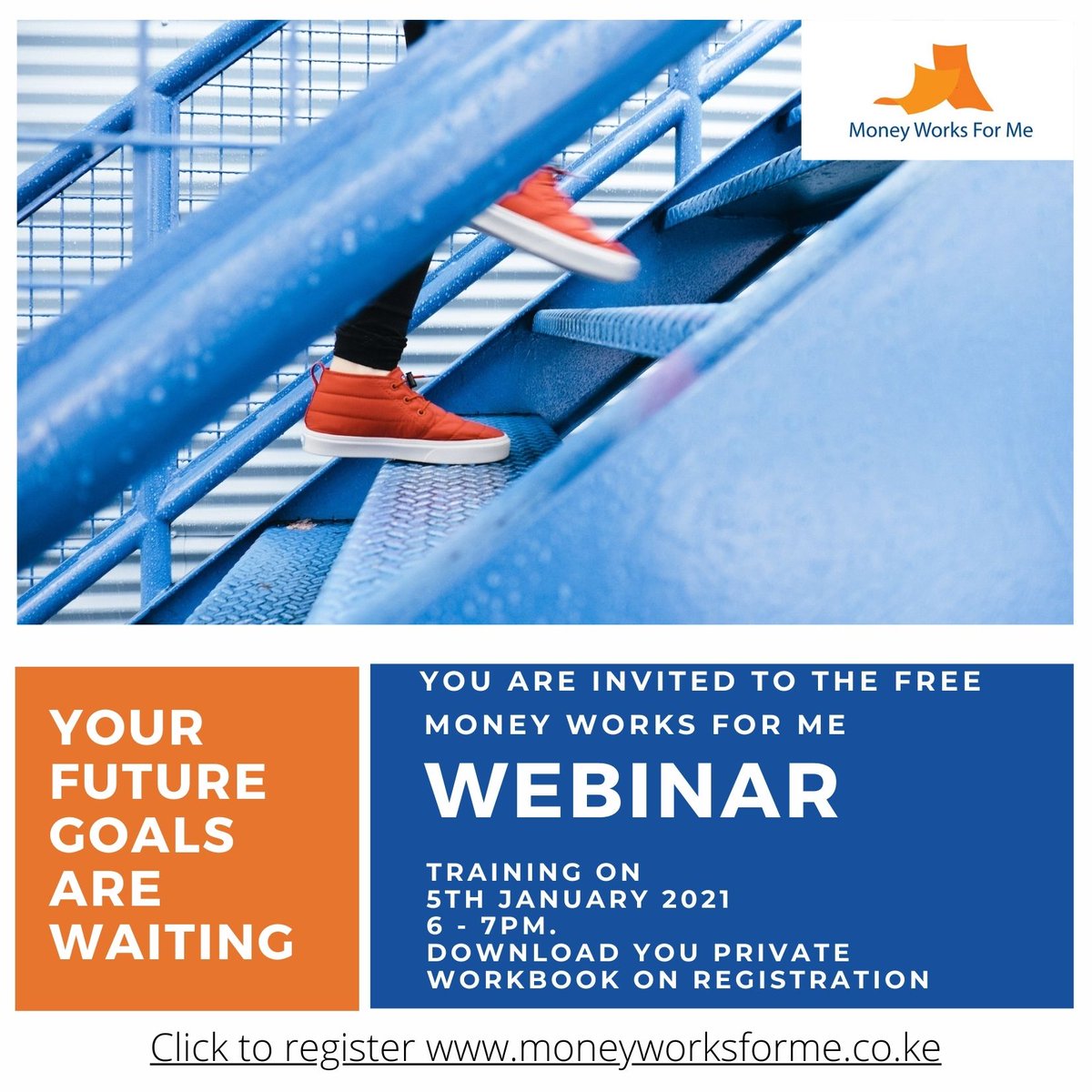 Money Works For Me

YOUR FUTURE GOALS ARE WAITING

YOU ARE INVITED TO THE FREE MONEY WORKS FOR ME

WEBINAR

TRAINING ON
5TH JANUARY 2021
6 - 7PM.
DOWNLOAD YOU PRIVATE WORKBOOK ON REGISTRATION

Click to register www.moneyworksforme.co.ke